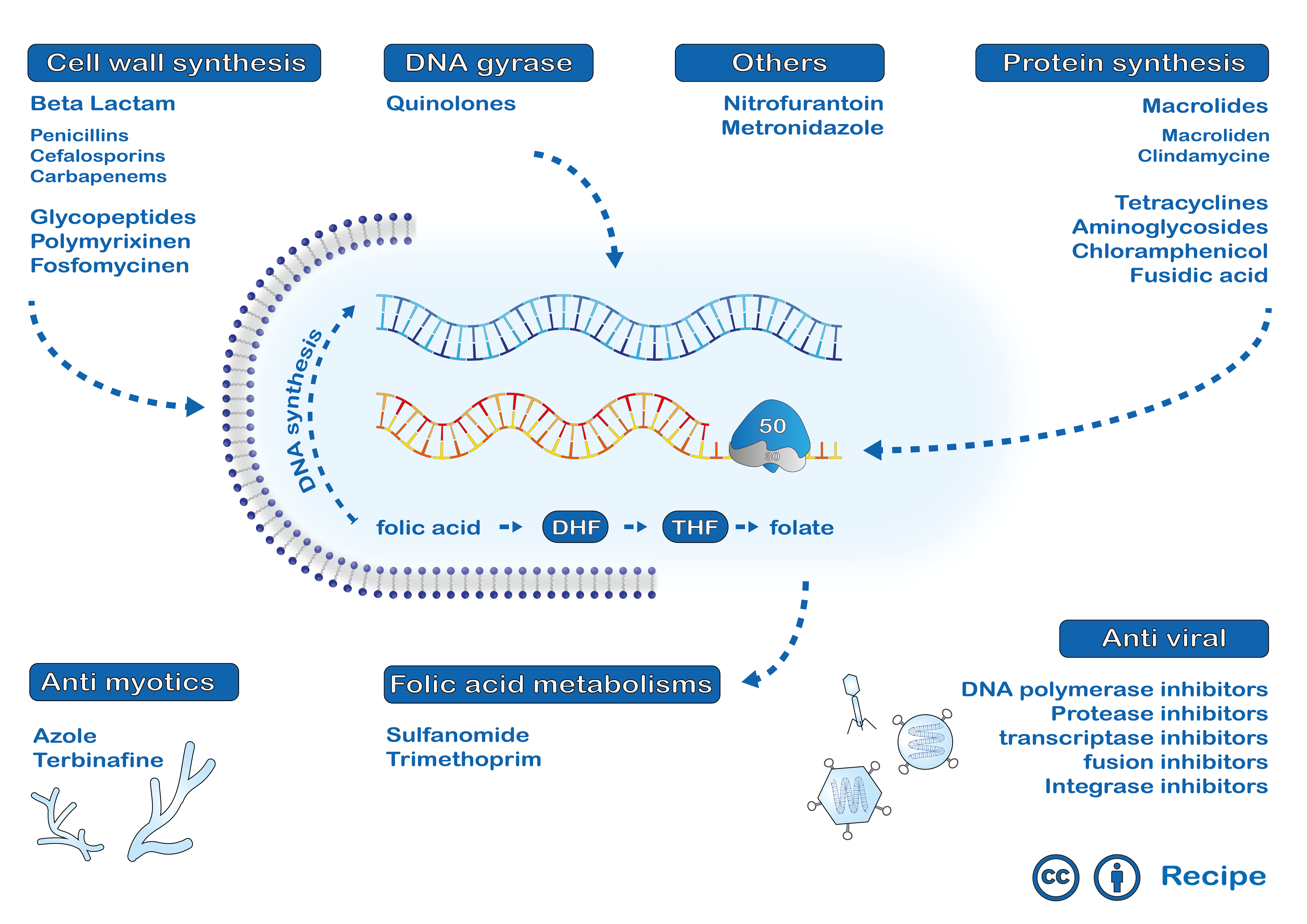 Cell wall synthesis

Beta Lactam

Penicillins
Cefalosporins
Carbapenems

Glycopeptides
Polymyrixinen
Fosfomycinen

DNA gyrase

Quinolones

Others

Nitrofurantoin
Metronidazole

Protein synthesis

Macrolides

Macroliden
Clindamycine

Tetracyclines
Aminoglycosides
Chloramphenicol
Fusidic acid

DNA synthesis

50
30

folic acid DHF THF folate

Anti myotics

Azole
Terbinafine

Folic acid metabolisms

Sulfanomide
Trimethoprim

Anti viral

DNA polymerase inhibitors
Protease inhibitors
transcriptase inhibitors
fusion inhibitors
Integrase inhibitors

cc Recipe